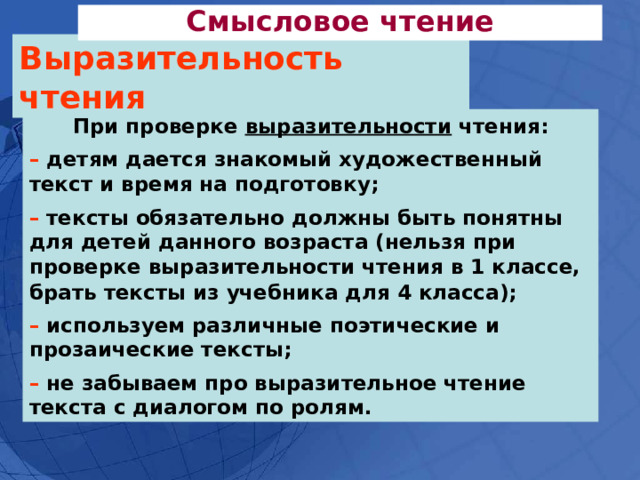 Смысловое чтение

Выразительность чтения

При проверке выразительности чтения:

– детям дается знакомый художественный текст и время на подготовку;

– тексты обязательно должны быть понятны для детей данного возраста (нельзя при проверке выразительности чтения в 1 классе, брать тексты из учебника для 4 класса);

– используем различные поэтические и прозаические тексты;

– не забываем про выразительное чтение текста с диалогом по ролям.